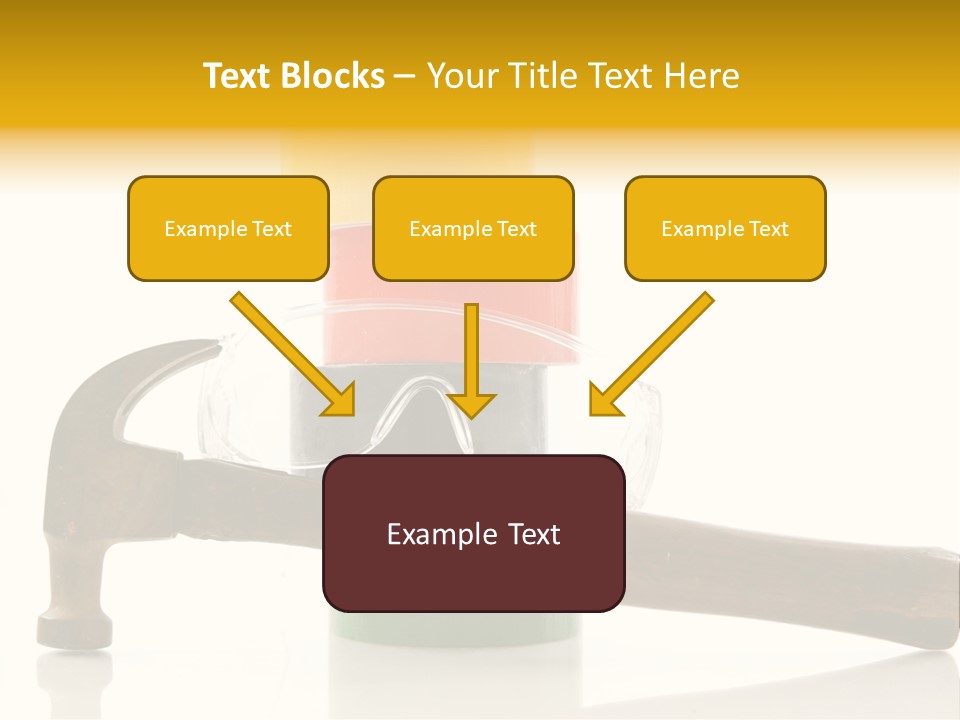 Text Blocks – Your Title Text Here

Example Text

Example Text

Example Text

Example Text